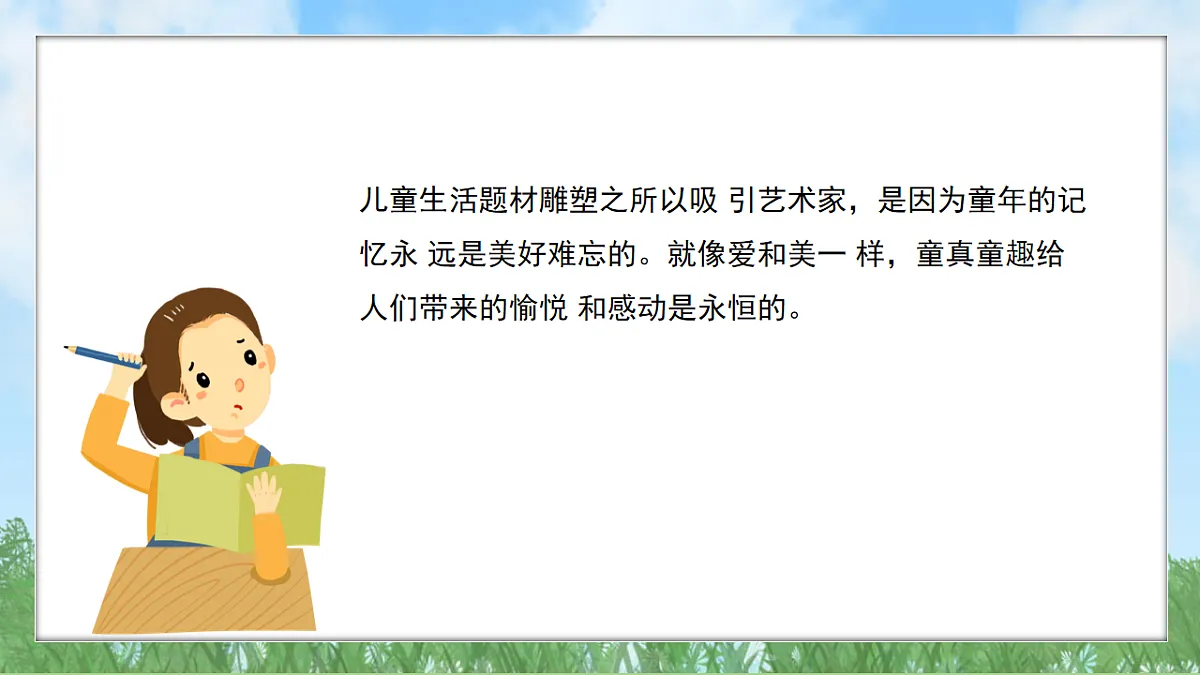 儿童生活题材雕塑之所以吸 引艺术家，是因为童年的记忆永 远是美好难忘的。就像爱和美一 样，童真童趣给人们带来的愉悦 和感动是永恒的。